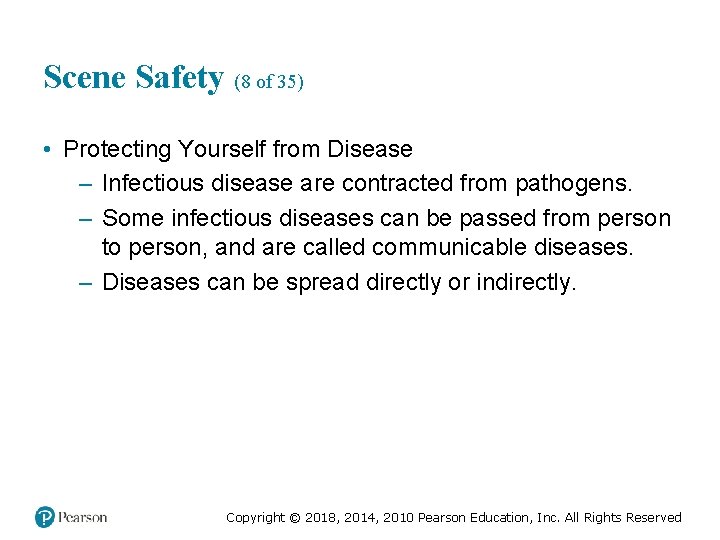 Scene Safety (8 of 35)

• Protecting Yourself from Disease
– Infectious disease are contracted from pathogens.
– Some infectious diseases can be passed from person to person, and are called communicable diseases.
– Diseases can be spread directly or indirectly.

Pearson

Copyright © 2018, 2014, 2010 Pearson Education, Inc. All Rights Reserved